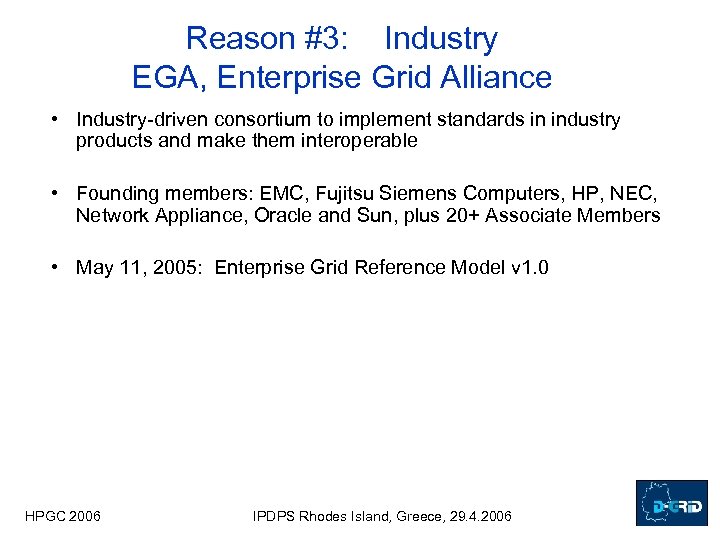 Reason #3: Industry
EGA, Enterprise Grid Alliance

• Industry-driven consortium to implement standards in industry products and make them interoperable

• Founding members: EMC, Fujitsu Siemens Computers, HP, NEC, Network Appliance, Oracle and Sun, plus 20+ Associate Members

• May 11, 2005: Enterprise Grid Reference Model v1.0

HPGC 2006 IPDPS Rhodes Island, Greece, 29.4.2006

D-GRID